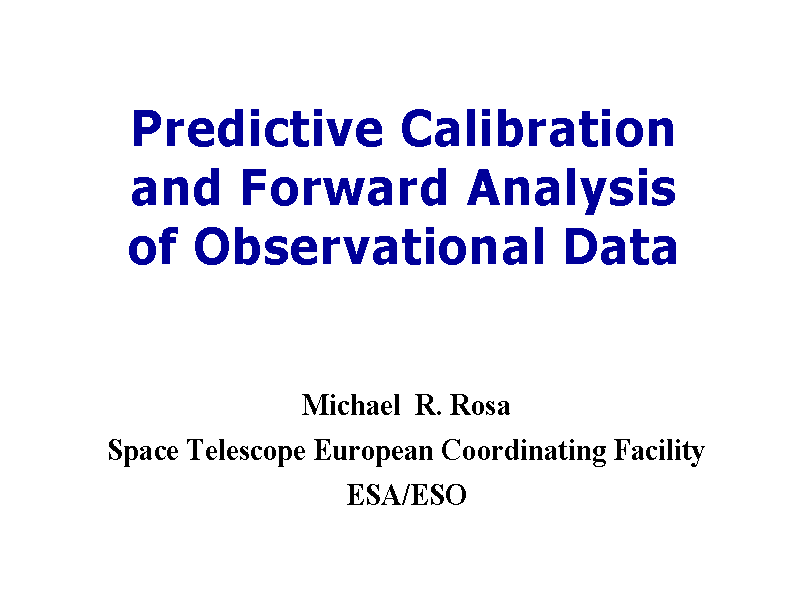 Predictive Calibration and Forward Analysis of Observational Data

Michael R. Rosa
Space Telescope European Coordinating Facility
ESA/ESO